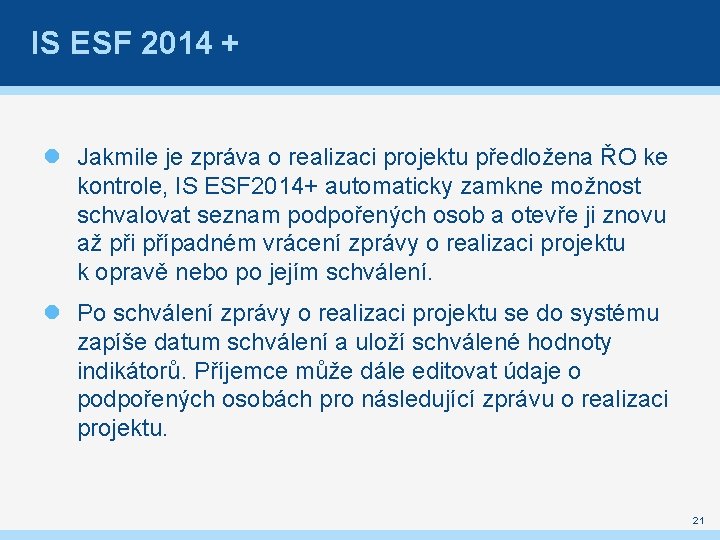 IS ESF 2014 +

Jakmile je zpráva o realizaci projektu předložena ŘO ke kontrole, IS ESF2014+ automaticky zamkne možnost schvalovat seznam podpořených osob a otevře ji znovu až při případném vrácení zprávy o realizaci projektu k opravě nebo po jejím schválení.

Po schválení zprávy o realizaci projektu se do systému zapíše datum schválení a uloží schválené hodnoty indikátorů. Příjemce může dále editovat údaje o podpořených osobách pro následující zprávu o realizaci projektu.

21